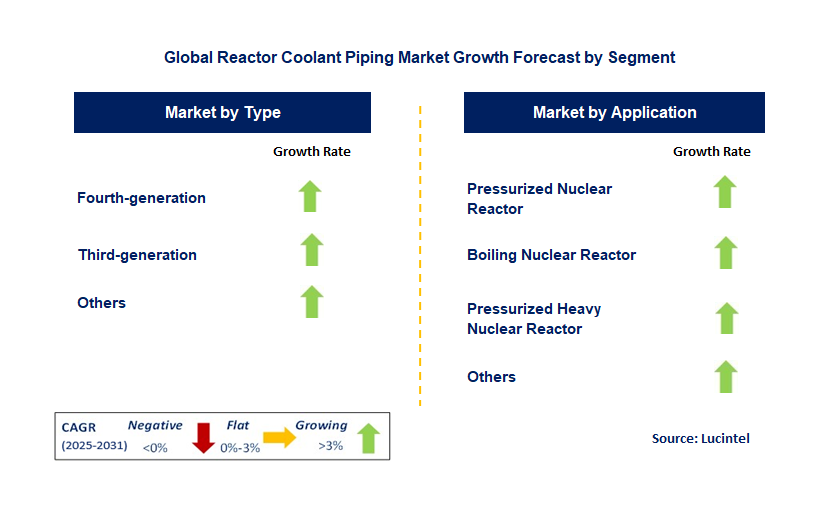 Global Reactor Coolant Piping Market Growth Forecast by Segment

Market by Type

Growth Rate

Fourth-generation

Third-generation

Others

Market by Application

Growth Rate

Pressurized Nuclear Reactor

Boiling Nuclear Reactor

Pressurized Heavy Nuclear Reactor

Others

CAGR (2025-2031) Negative <0% Flat 0%-3% Growing >3%

Source: Lucintel